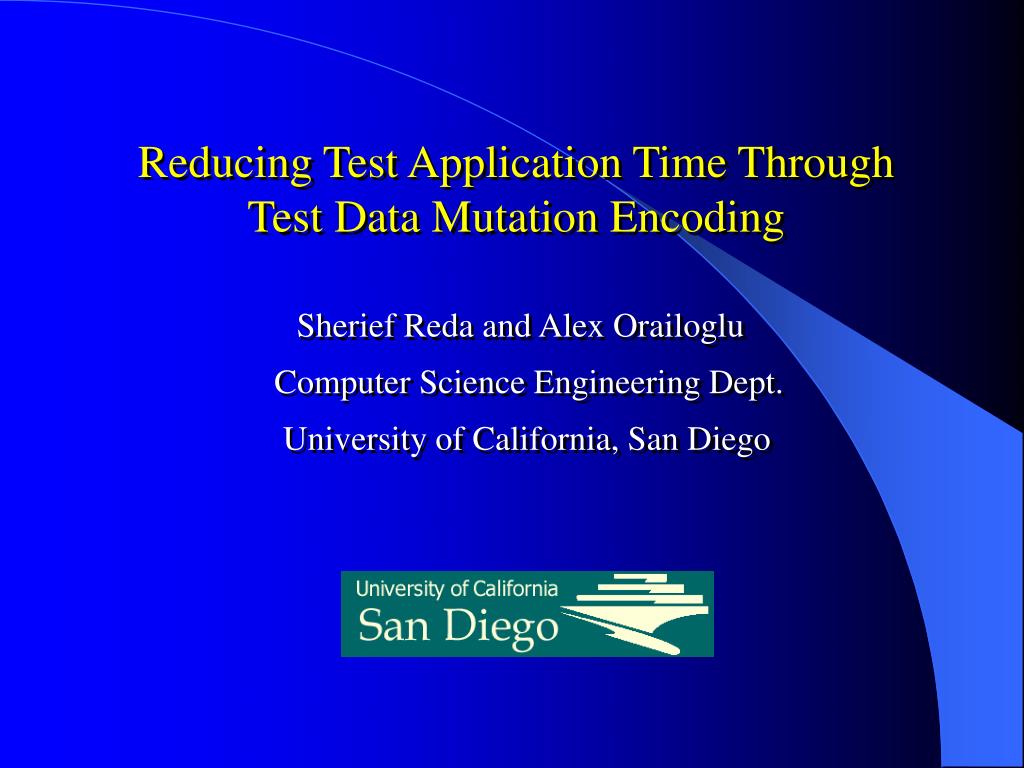 Reducing Test Application Time Through Test Data Mutation Encoding

Sherief Reda and Alex Orailoglu

Computer Science Engineering Dept.

University of California, San Diego

University of California
San Diego